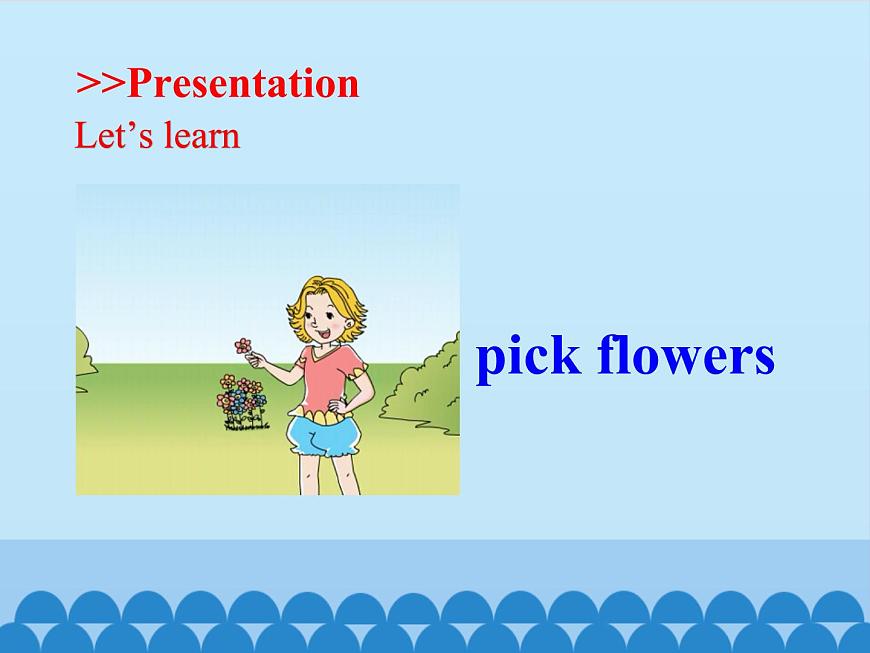 >>Presentation
Let’s learn

pick flowers